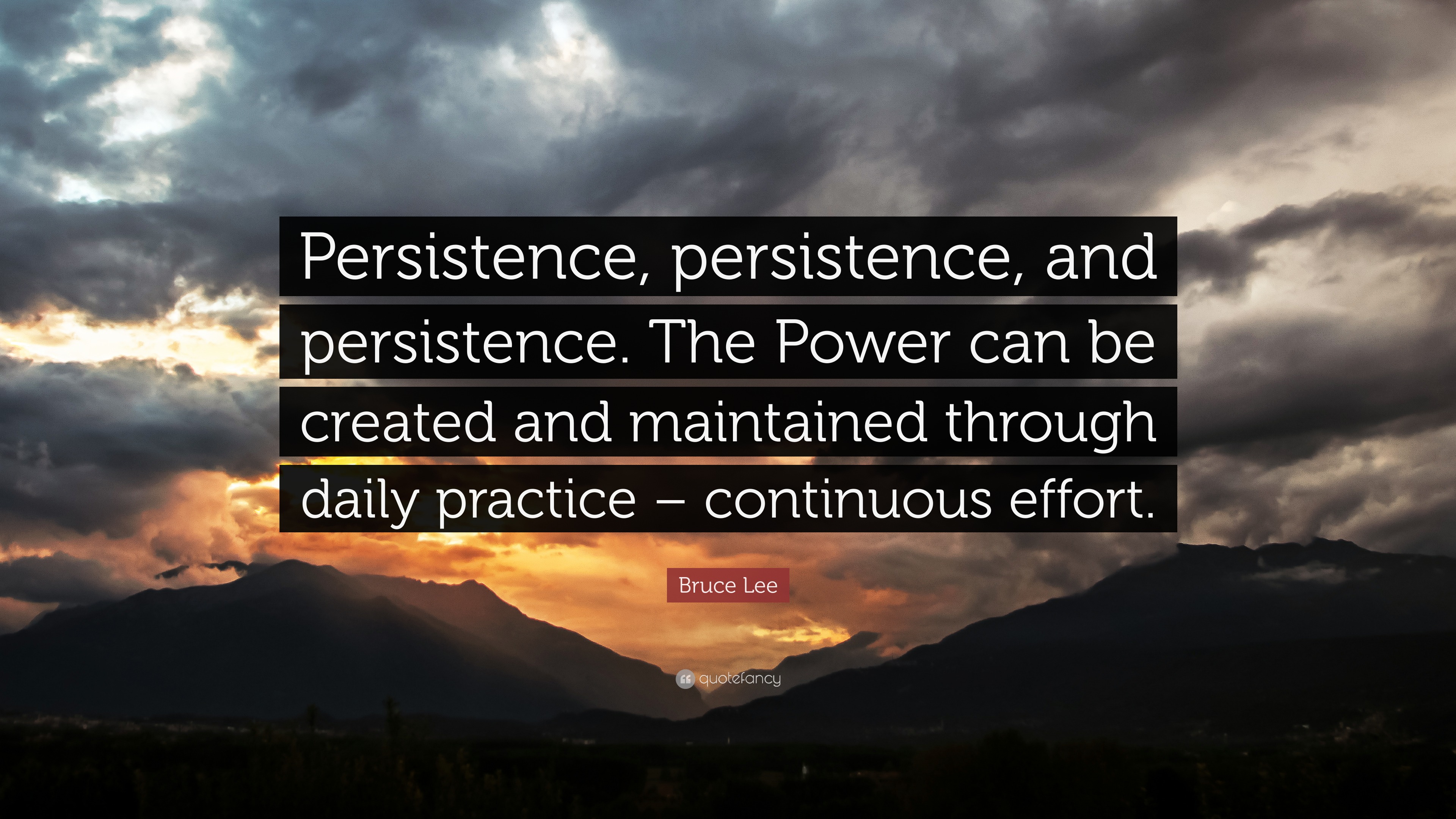 Persistence, persistence, and persistence. The Power can be created and maintained through daily practice – continuous effort.

Bruce Lee

quotefancy